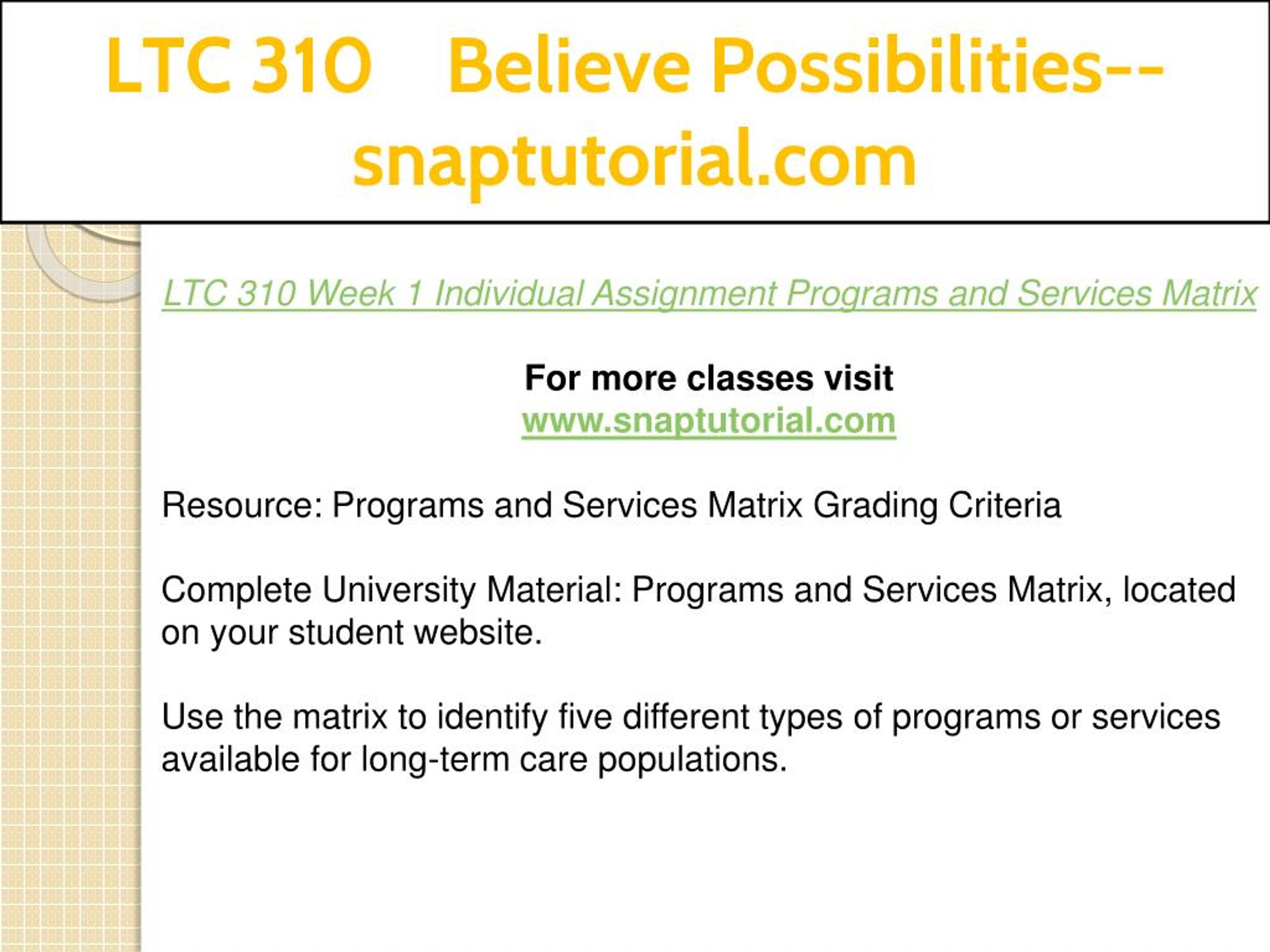 LTC 310 Believe Possibilities--snaptutorial.com

LTC 310 Week 1 Individual Assignment Programs and Services Matrix

For more classes visit
www.snaptutorial.com

Resource: Programs and Services Matrix Grading Criteria

Complete University Material: Programs and Services Matrix, located on your student website.

Use the matrix to identify five different types of programs or services available for long-term care populations.